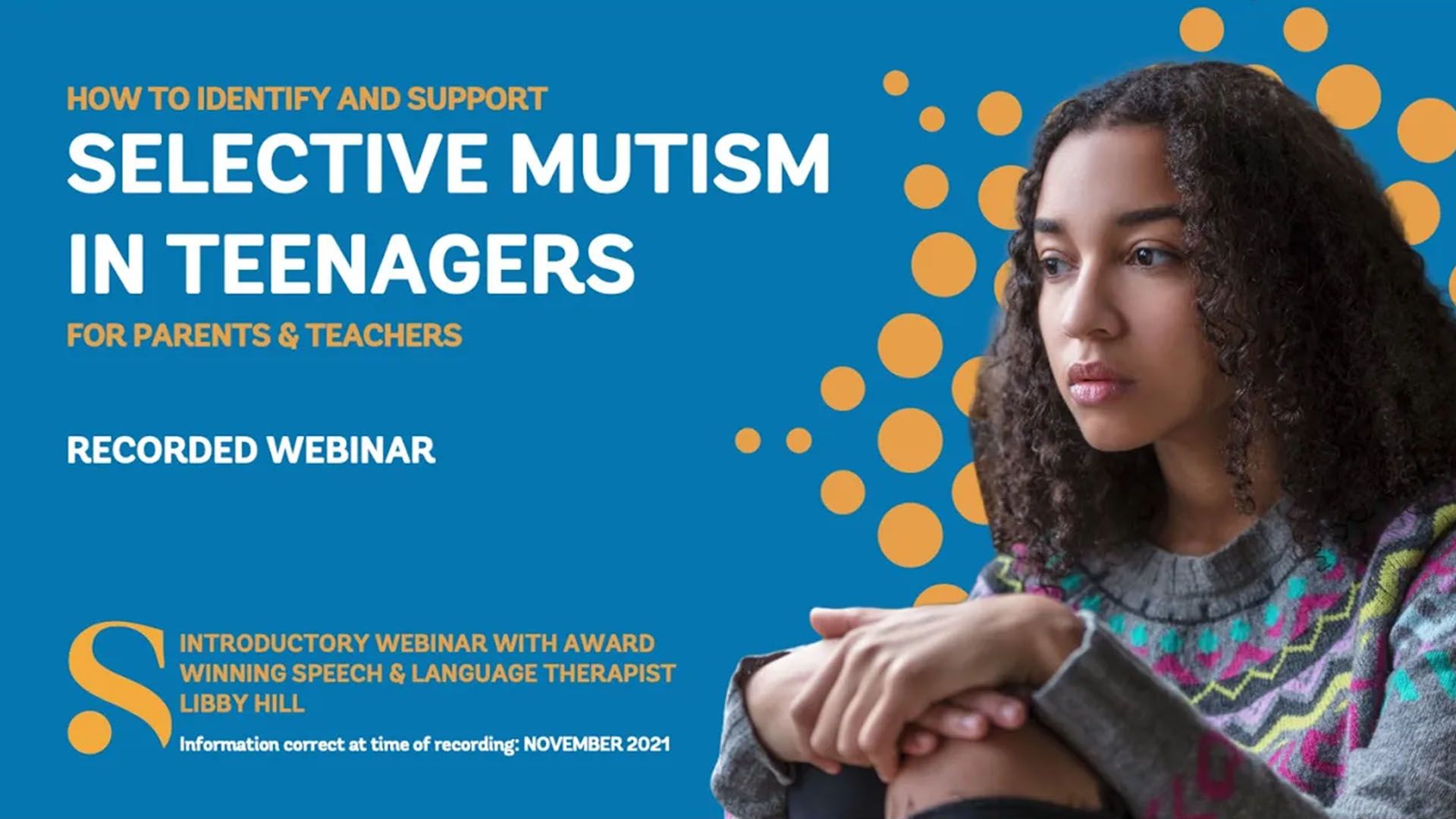 HOW TO IDENTIFY AND SUPPORT

SELECTIVE MUTISM IN TEENAGERS

FOR PARENTS & TEACHERS

RECORDED WEBINAR

S

INTRODUCTORY WEBINAR WITH AWARD WINNING SPEECH & LANGUAGE THERAPIST LIBBY HILL

Information correct at time of recording: NOVEMBER 2021